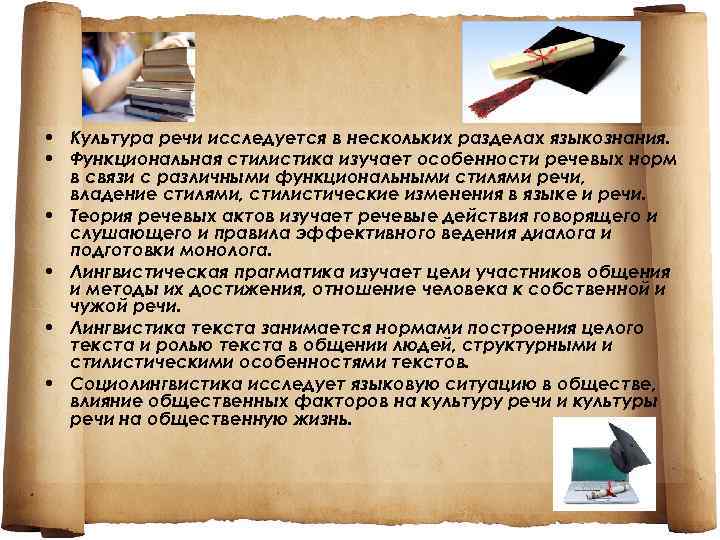 • Культура речи исследуется в нескольких разделах языкознания.

• Функциональная стилистика изучает особенности речевых норм в связи с различными функциональными стилями речи, владение стилями, стилистические изменения в языке и речи.

• Теория речевых актов изучает речевые действия говорящего и слушающего и правила эффективного ведения диалога и подготовки монолога.

• Лингвистическая прагматика изучает цели участников общения и методы их достижения, отношение человека к собственной и чужой речи.

• Лингвистика текста занимается нормами построения целого текста и ролью текста в общении людей, структурными и стилистическими особенностями текстов.

• Социолингвистика исследует языковую ситуацию в обществе, влияние общественных факторов на культуру речи и культуры речи на общественную жизнь.